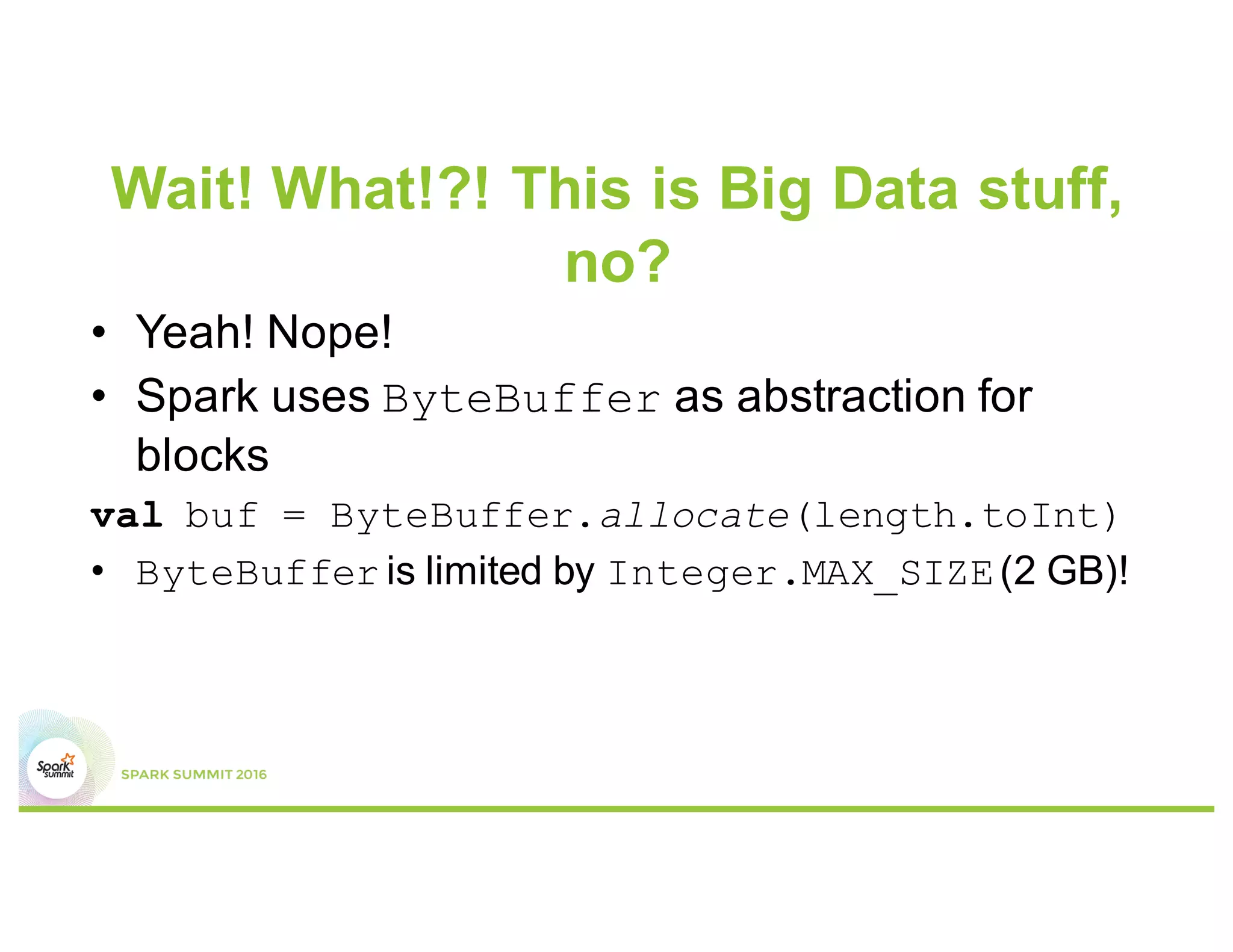 Wait! What!?! This is Big Data stuff, no?

• Yeah! Nope!
• Spark uses ByteBuffer as abstraction for blocks

val buf = ByteBuffer.allocate(length.toInt)

• ByteBuffer is limited by Integer.MAX_SIZE (2 GB)!

Spark summit
SPARK SUMMIT 2016